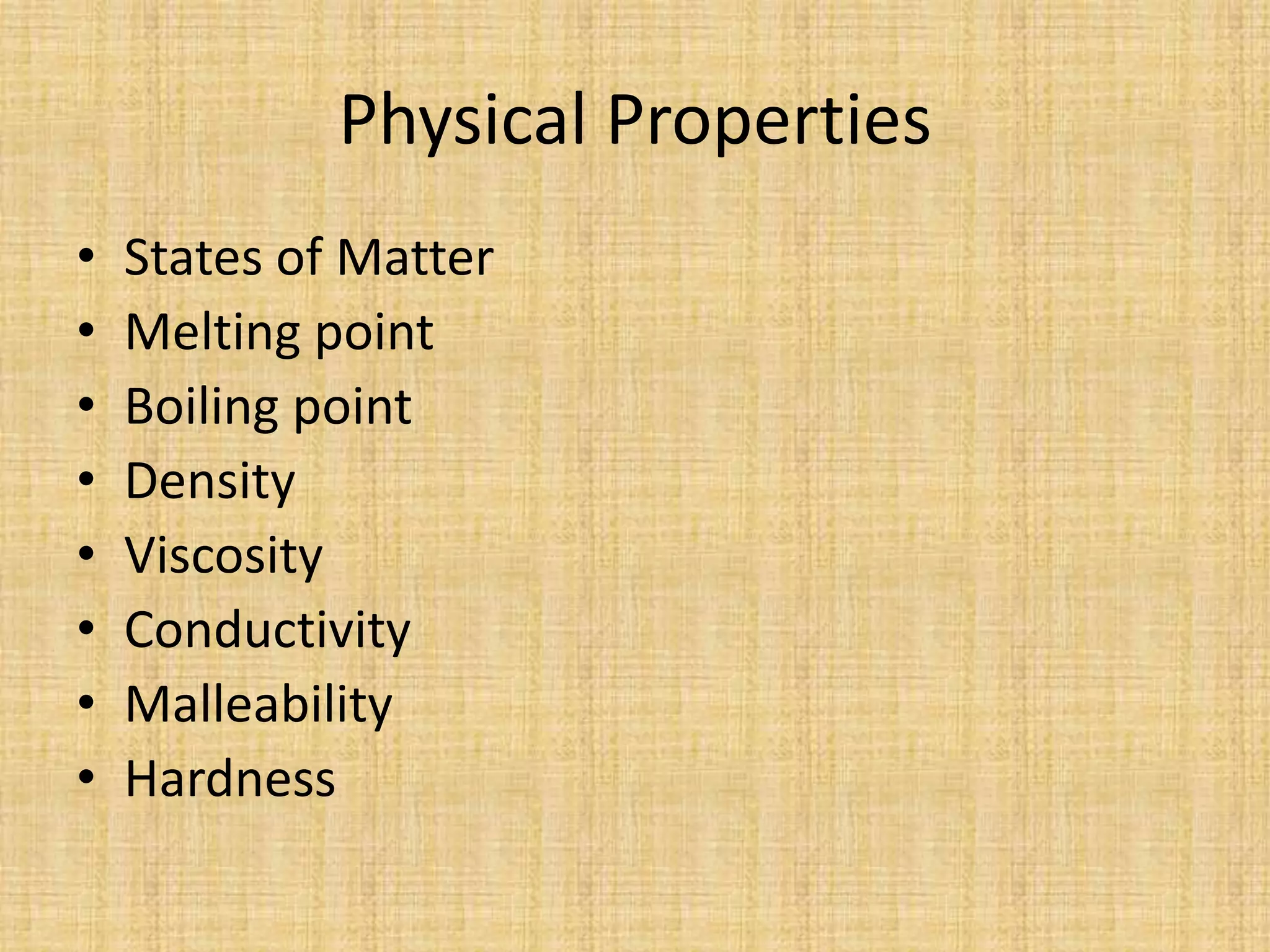 Physical Properties

• States of Matter
• Melting point
• Boiling point
• Density
• Viscosity
• Conductivity
• Malleability
• Hardness